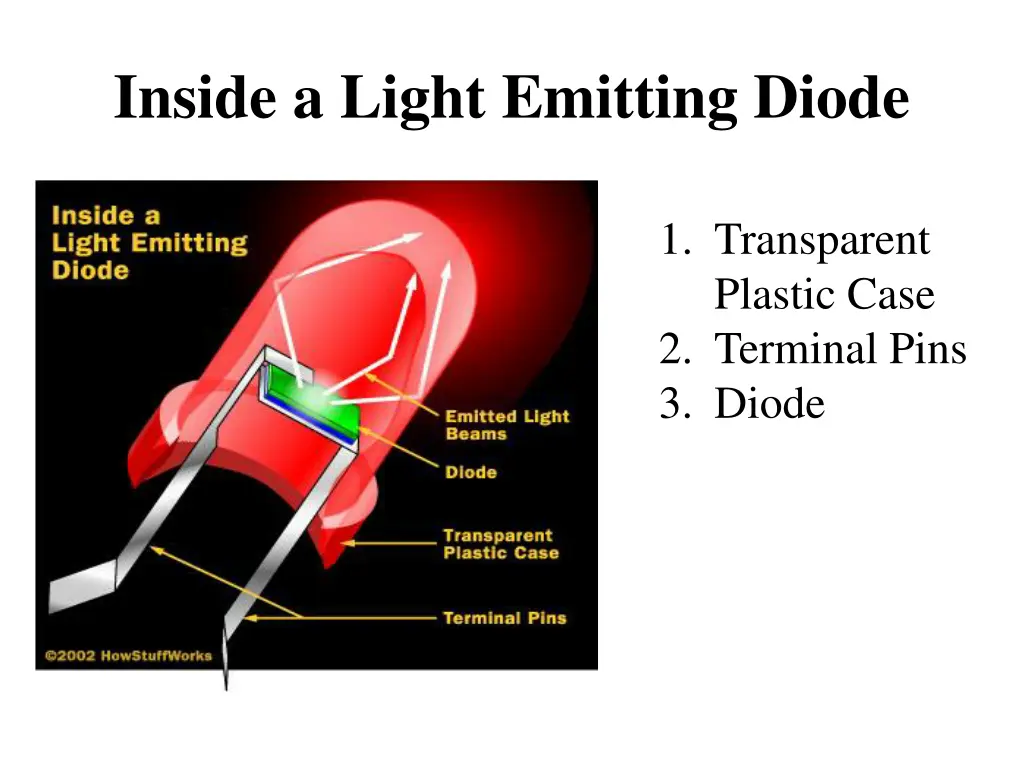 Inside a Light Emitting Diode

Inside a Light Emitting Diode

Emitted Light Beams

Diode

Transparent Plastic Case

Terminal Pins

©2002 HowStuffWorks

1. Transparent Plastic Case
2. Terminal Pins
3. Diode